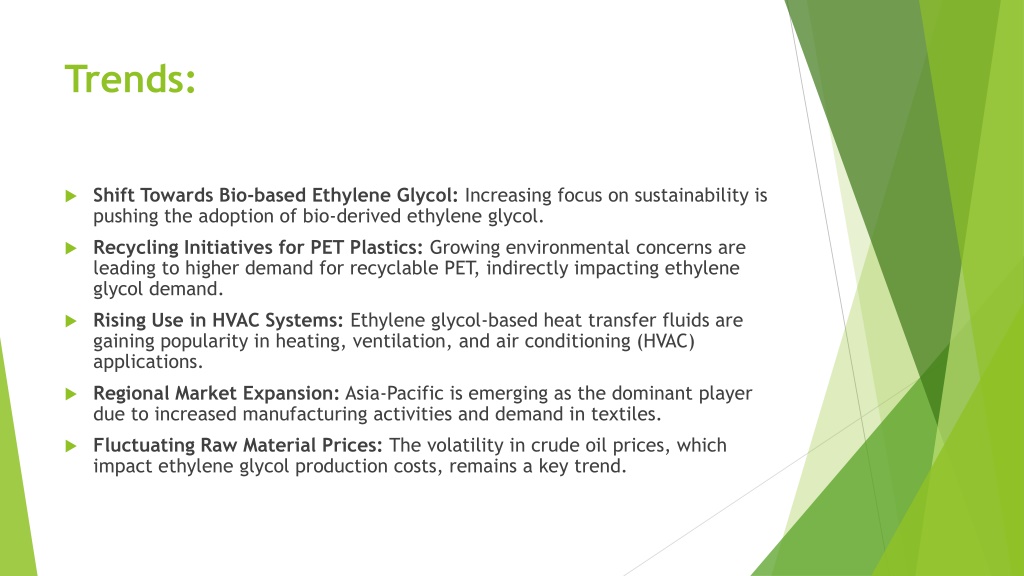 Trends:

Shift Towards Bio-based Ethylene Glycol: Increasing focus on sustainability is pushing the adoption of bio-derived ethylene glycol.

Recycling Initiatives for PET Plastics: Growing environmental concerns are leading to higher demand for recyclable PET, indirectly impacting ethylene glycol demand.

Rising Use in HVAC Systems: Ethylene glycol-based heat transfer fluids are gaining popularity in heating, ventilation, and air conditioning (HVAC) applications.

Regional Market Expansion: Asia-Pacific is emerging as the dominant player due to increased manufacturing activities and demand in textiles.

Fluctuating Raw Material Prices: The volatility in crude oil prices, which impact ethylene glycol production costs, remains a key trend.